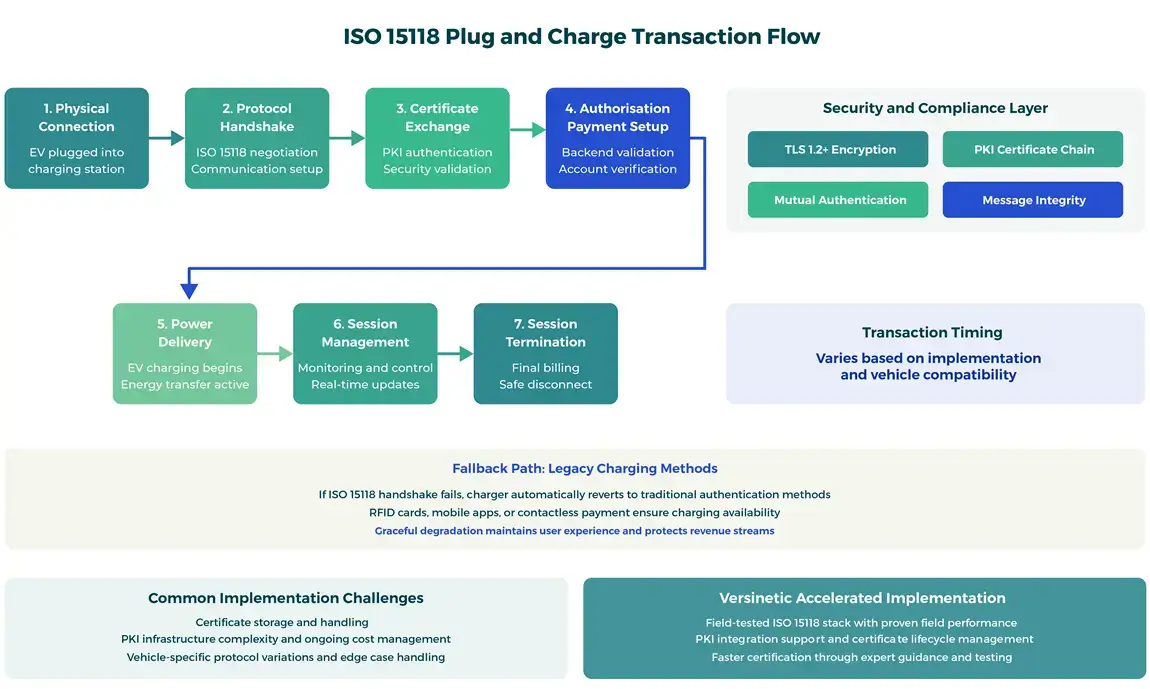 ISO 15118 Plug and Charge Transaction Flow

1. Physical Connection
EV plugged into charging station

2. Protocol Handshake
ISO 15118 negotiation
Communication setup

3. Certificate Exchange
PKI authentication
Security validation

4. Authorisation Payment Setup
Backend validation
Account verification

Security and Compliance Layer

TLS 1.2+ Encryption

PKI Certificate Chain

Mutual Authentication

Message Integrity

5. Power Delivery
EV charging begins
Energy transfer active

6. Session Management
Monitoring and control
Real-time updates

7. Session Termination
Final billing
Safe disconnect

Transaction Timing
Varies based on implementation and vehicle compatibility

Fallback Path: Legacy Charging Methods
If ISO 15118 handshake fails, charger automatically reverts to traditional authentication methods
RFID cards, mobile apps, or contactless payment ensure charging availability
Graceful degradation maintains user experience and protects revenue streams

Common Implementation Challenges
Certificate storage and handling
PKI infrastructure complexity and ongoing cost management
Vehicle-specific protocol variations and edge case handling

Versinetic Accelerated Implementation
Field-tested ISO 15118 stack with proven field performance
PKI integration support and certificate lifecycle management
Faster certification through expert guidance and testing